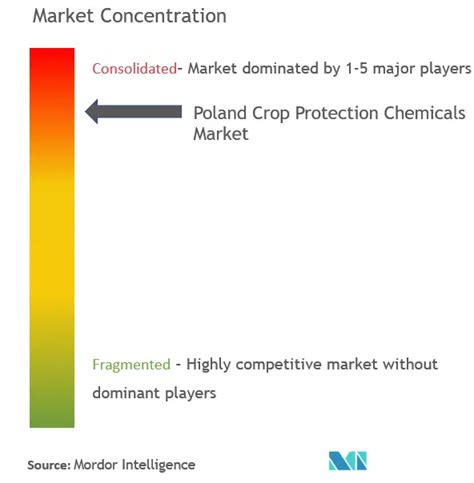 Market Concentration

Consolidated- Market dominated by 1-5 major players

Poland Crop Protection Chemicals Market

Fragmented - Highly competitive market without dominant players

Source: Mordor Intelligence